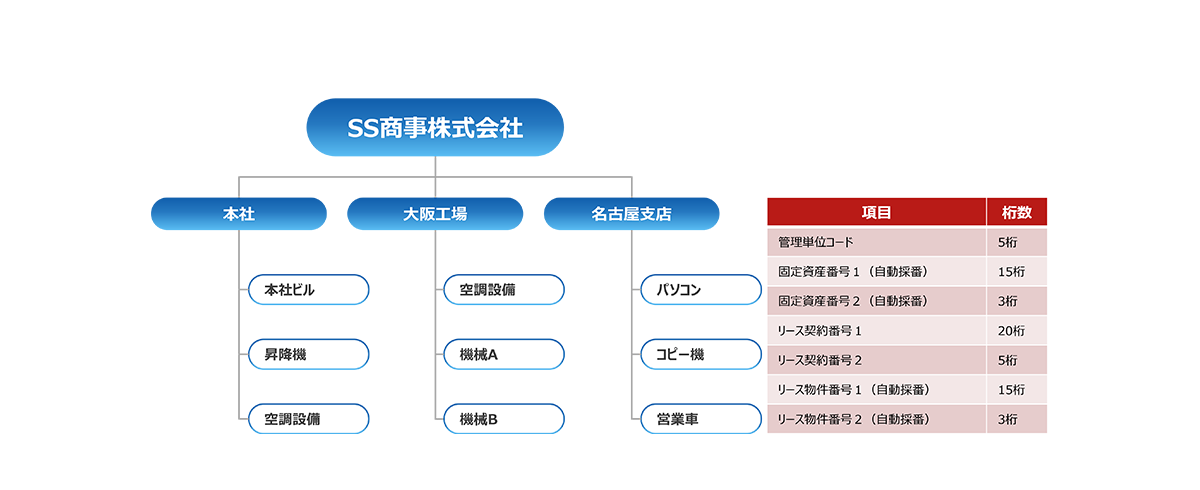 SS商事株式会社

本社

本社ビル

昇降機

空調設備

大阪工場

空調設備

機械A

機械B

名古屋支店

パソコン

コピー機

営業車

| 項目 | 桁数 |
|---|---|
| 管理単位コード | 5桁 |
| 固定資産番号１（自動採番） | 15桁 |
| 固定資産番号２（自動採番） | 3桁 |
| リース契約番号１ | 20桁 |
| リース契約番号２ | 5桁 |
| リース物件番号１（自動採番） | 15桁 |
| リース物件番号２（自動採番） | 3桁 |